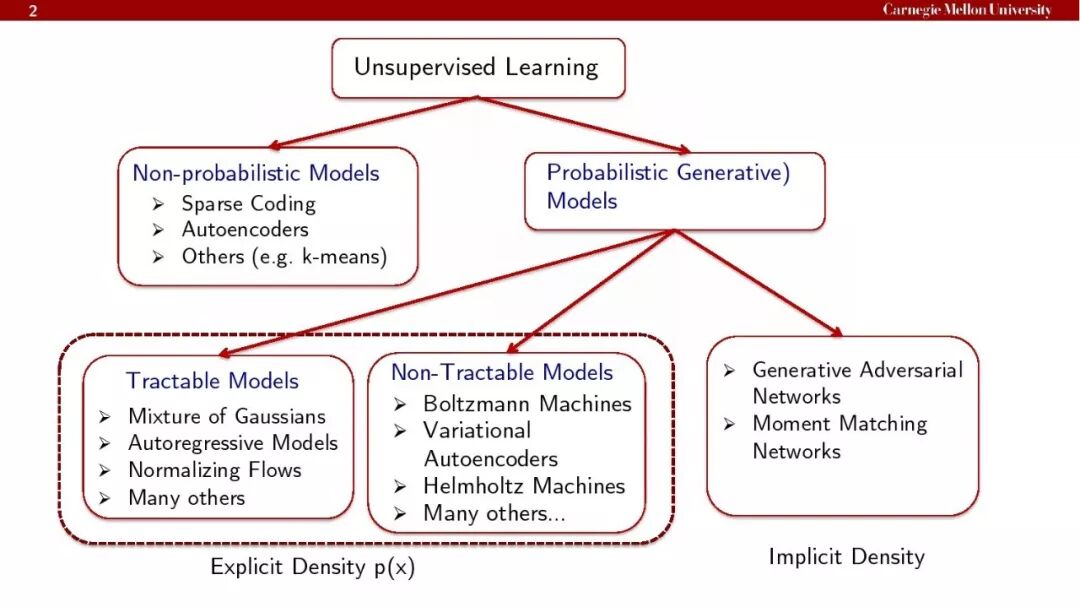 2

Carnegie Mellon University

Unsupervised Learning

Non-probabilistic Models
➢ Sparse Coding
➢ Autoencoders
➢ Others (e.g. k-means)

Probabilistic Generative) Models

Tractable Models
➢ Mixture of Gaussians
➢ Autoregressive Models
➢ Normalizing Flows
➢ Many others

Non-Tractable Models
➢ Boltzmann Machines
➢ Variational Autoencoders
➢ Helmholtz Machines
➢ Many others...

➢ Generative Adversarial Networks
➢ Moment Matching Networks

Explicit Density p(x)

Implicit Density